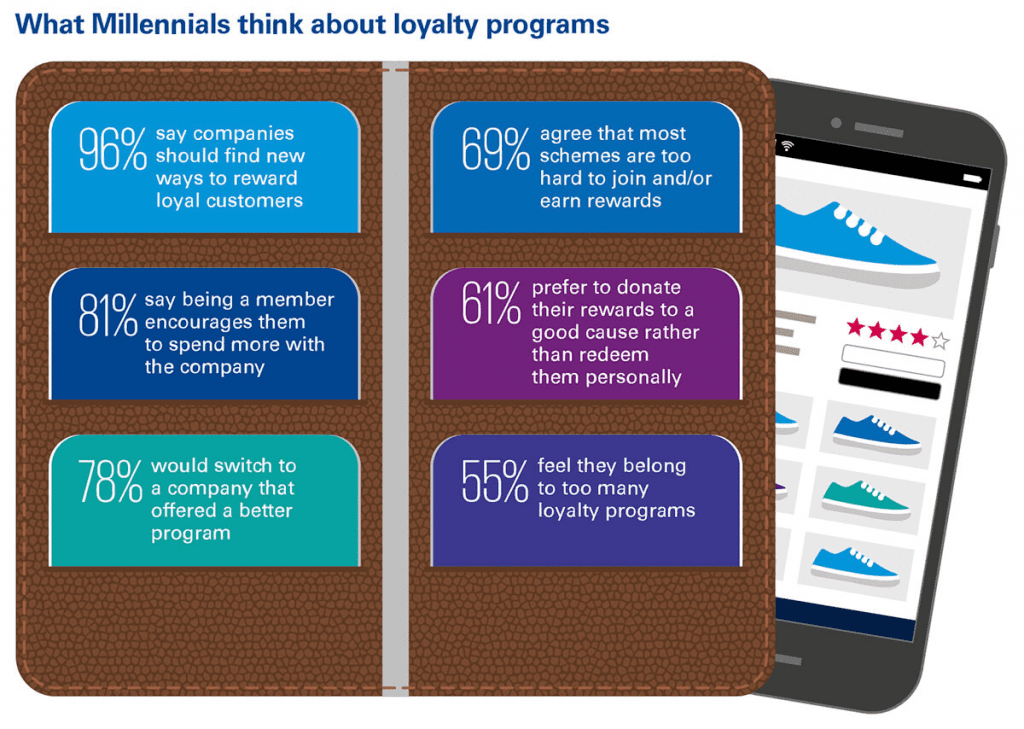 What Millennials think about loyalty programs

96% say companies should find new ways to reward loyal customers

81% say being a member encourages them to spend more with the company

78% would switch to a company that offered a better program

69% agree that most schemes are too hard to join and/or earn rewards

61% prefer to donate their rewards to a good cause rather than redeem them personally

55% feel they belong to too many loyalty programs